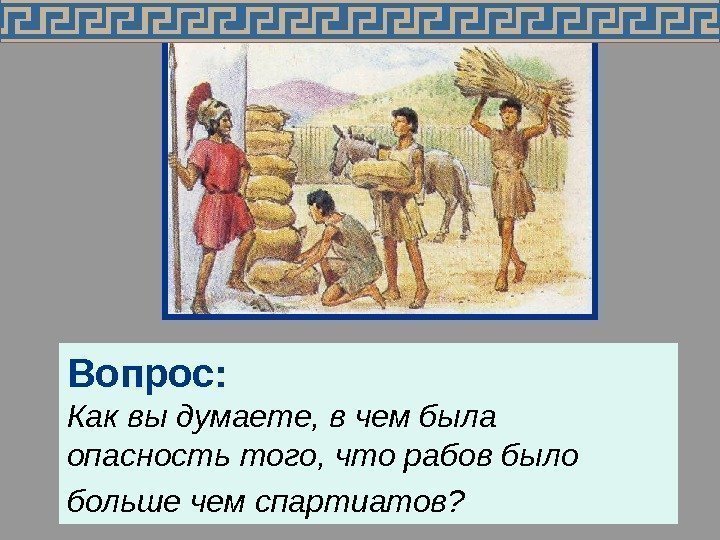 Вопрос:
Как вы думаете, в чем была опасность того, что рабов было больше чем спартиатов?